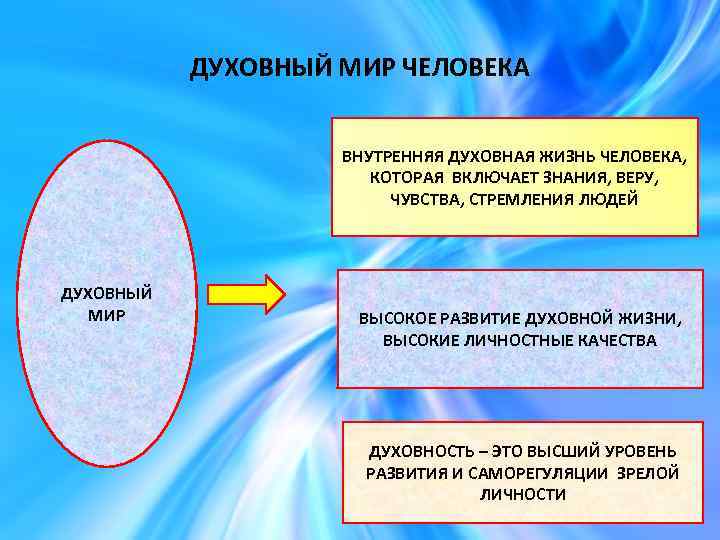 ДУХОВНЫЙ МИР ЧЕЛОВЕКА

ДУХОВНЫЙ МИР

ВНУТРЕННЯЯ ДУХОВНАЯ ЖИЗНЬ ЧЕЛОВЕКА, КОТОРАЯ ВКЛЮЧАЕТ ЗНАНИЯ, ВЕРУ, ЧУВСТВА, СТРЕМЛЕНИЯ ЛЮДЕЙ

ВЫСОКОЕ РАЗВИТИЕ ДУХОВНОЙ ЖИЗНИ, ВЫСОКИЕ ЛИЧНОСТНЫЕ КАЧЕСТВА

ДУХОВНОСТЬ – ЭТО ВЫСШИЙ УРОВЕНЬ РАЗВИТИЯ И САМОРЕГУЛЯЦИИ ЗРЕЛОЙ ЛИЧНОСТИ